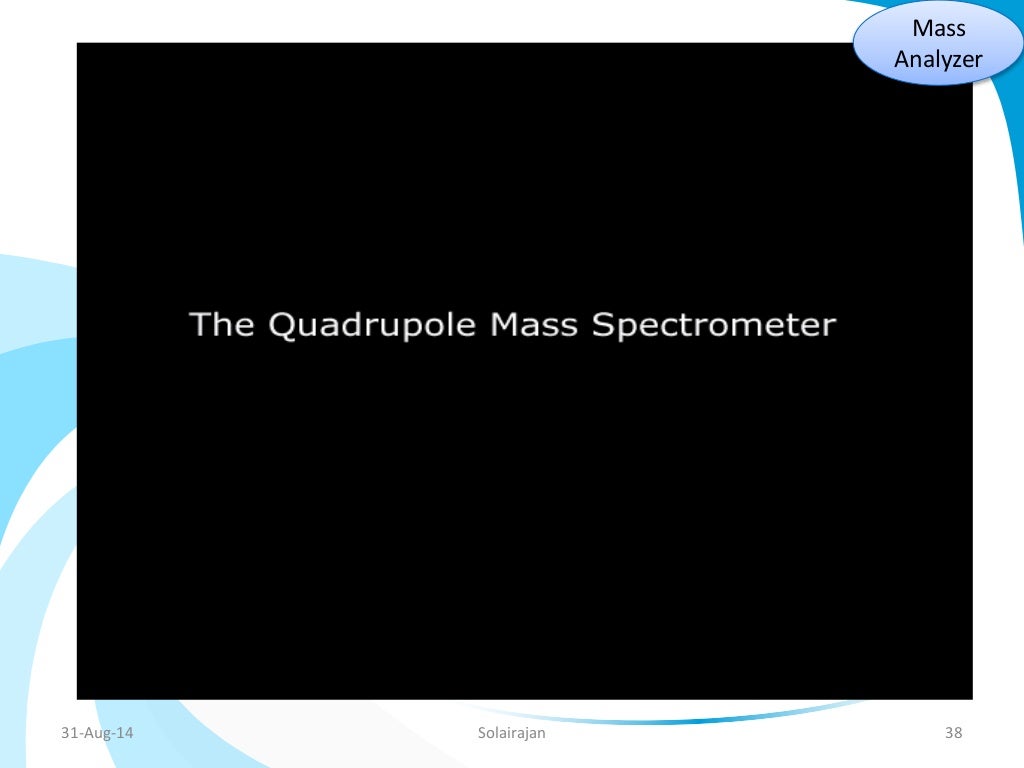 Mass Analyzer

The Quadrupole Mass Spectrometer

31-Aug-14

Solairajan

38